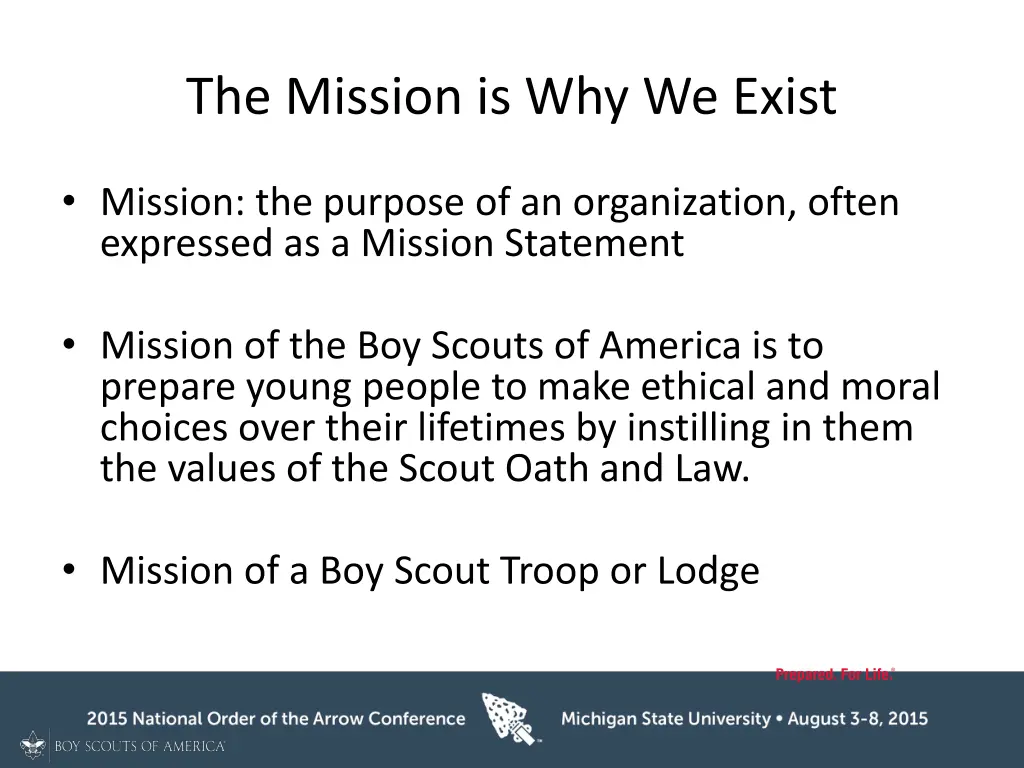 The Mission is Why We Exist

• Mission: the purpose of an organization, often expressed as a Mission Statement

• Mission of the Boy Scouts of America is to prepare young people to make ethical and moral choices over their lifetimes by instilling in them the values of the Scout Oath and Law.

• Mission of a Boy Scout Troop or Lodge

Prepared. For Life.®

2015 National Order of the Arrow Conference

Michigan State University • August 3-8, 2015

BOY SCOUTS OF AMERICA®